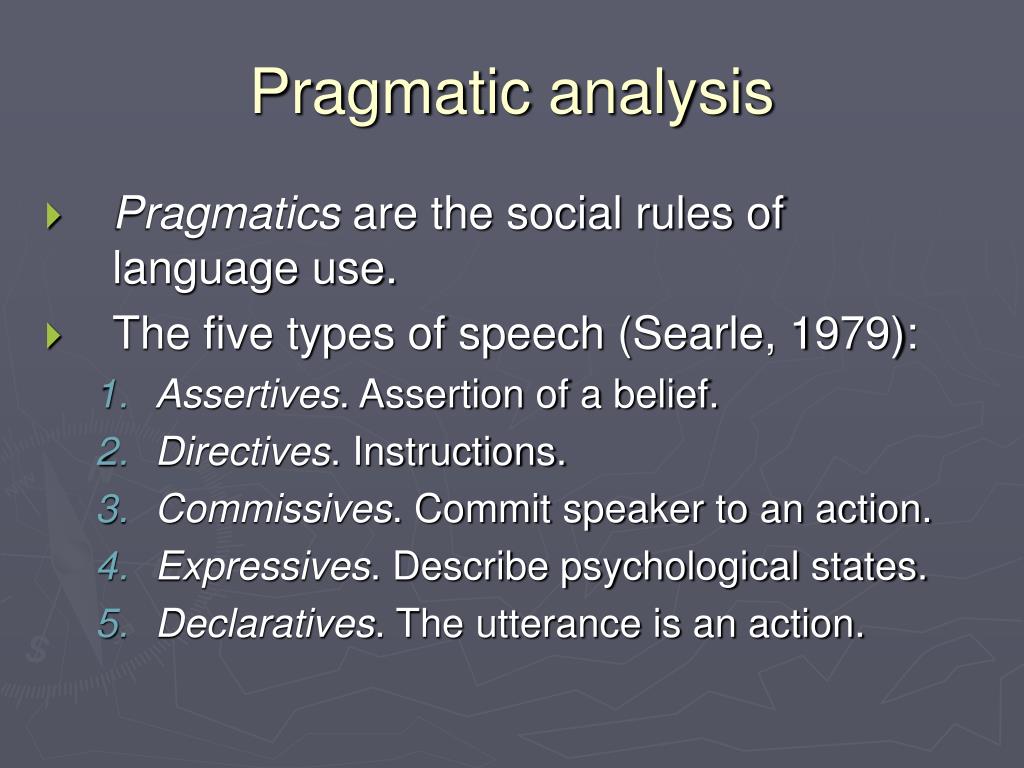 Pragmatic analysis

Pragmatics are the social rules of language use.

The five types of speech (Searle, 1979):

1. Assertives. Assertion of a belief.
2. Directives. Instructions.
3. Commissives. Commit speaker to an action.
4. Expressives. Describe psychological states.
5. Declaratives. The utterance is an action.